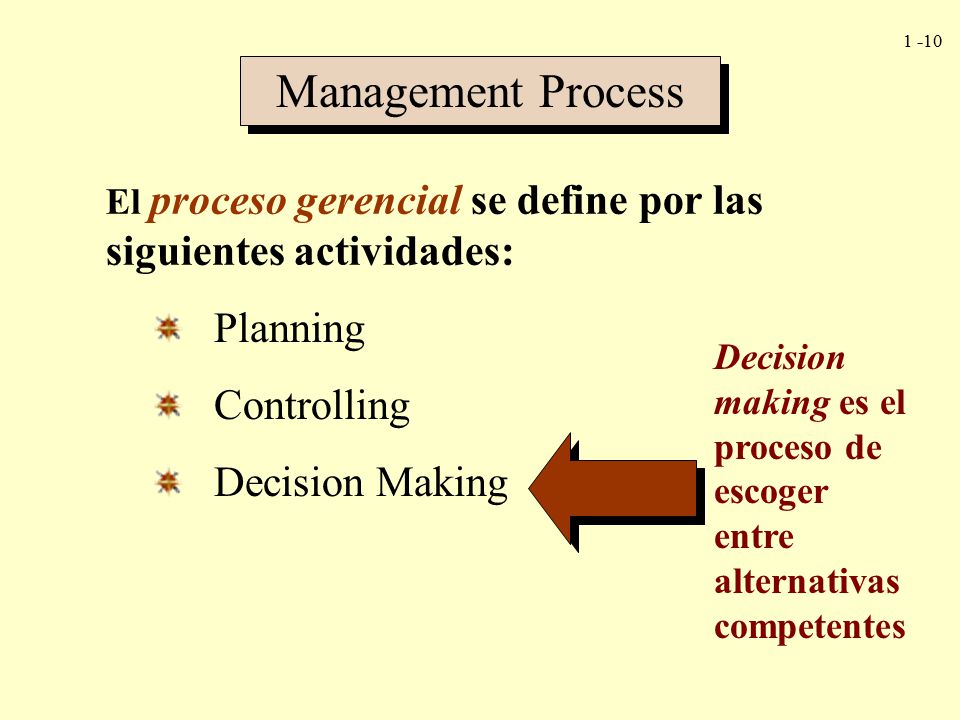 1 -10

Management Process

El proceso gerencial se define por las siguientes actividades:

Planning

Controlling

Decision Making

Decision making es el proceso de escoger entre alternativas competentes